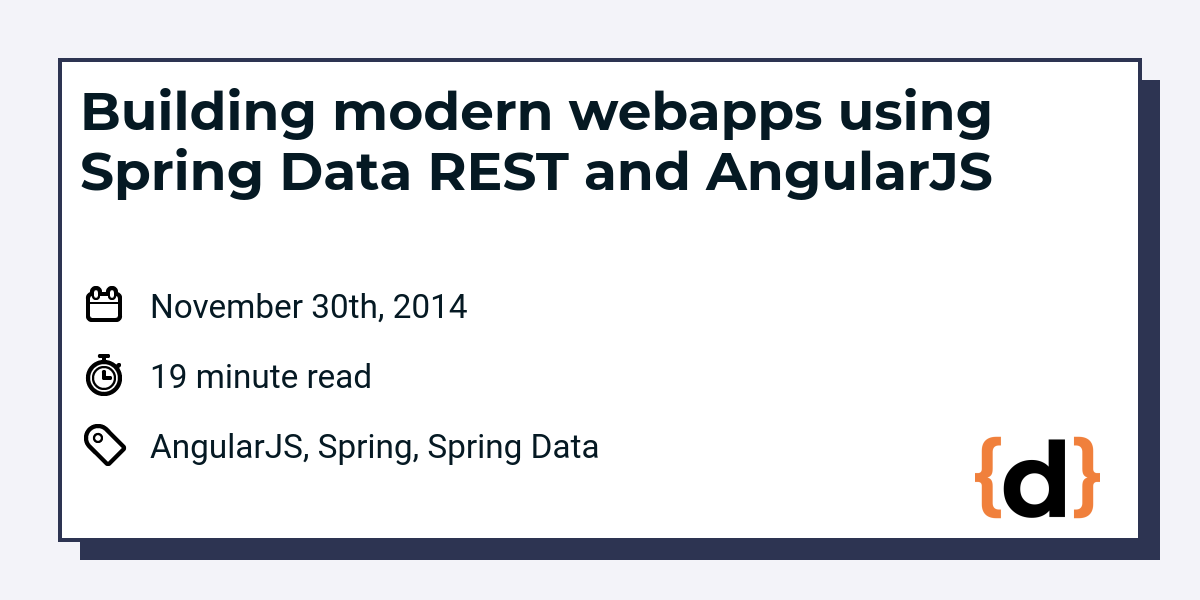 Building modern webapps using Spring Data REST and AngularJS

November 30th, 2014

19 minute read

AngularJS, Spring, Spring Data

{d}